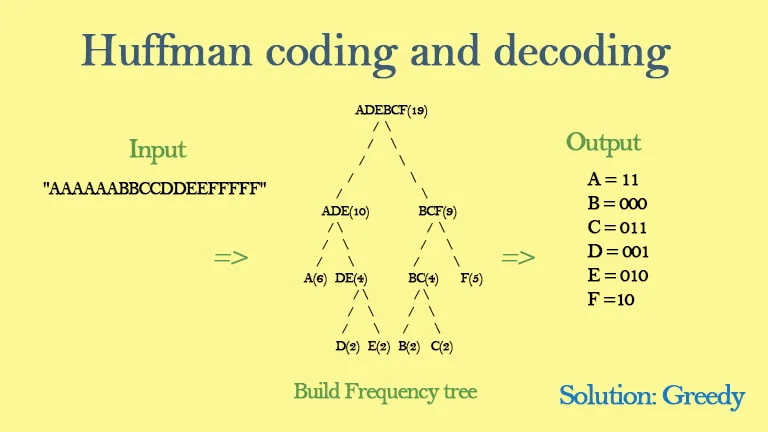 Huffman coding and decoding

Input

"AAAAAABBCCDDEEFFFFF"

=>

ADEBCF(19)

ADE(10)

BCF(9)

A(6)

DE(4)

BC(4)

F(5)

D(2)

E(2)

B(2)

C(2)

Build Frequency tree

=>

Output

A = 11
B = 000
C = 011
D = 001
E = 010
F = 10

Solution: Greedy